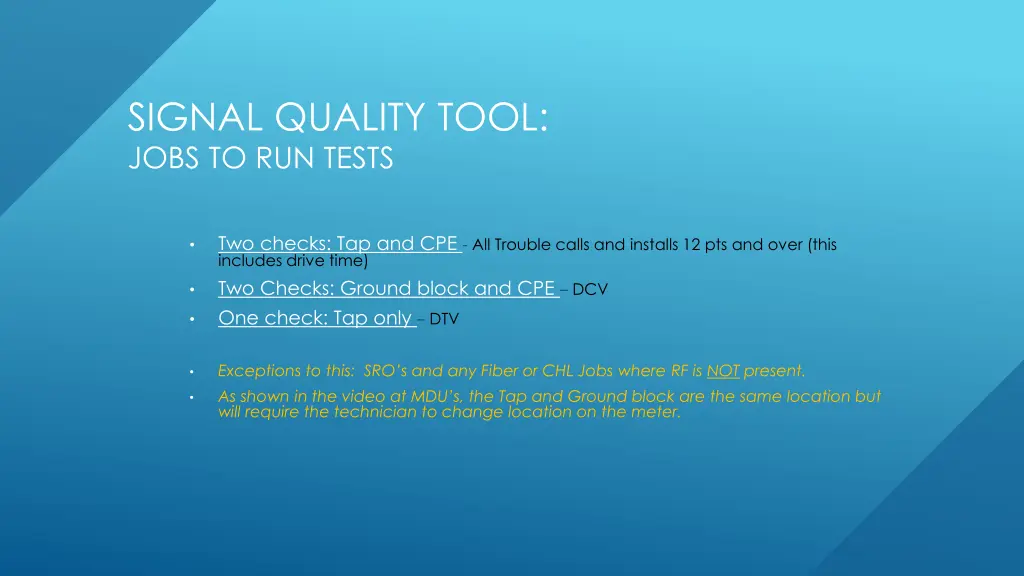 SIGNAL QUALITY TOOL:
JOBS TO RUN TESTS

• Two checks: Tap and CPE - All Trouble calls and installs 12 pts and over (this includes drive time)
• Two Checks: Ground block and CPE – DCV
• One check: Tap only – DTV

• Exceptions to this: SRO's and any Fiber or CHL Jobs where RF is NOT present.
• As shown in the video at MDU's, the Tap and Ground block are the same location but will require the technician to change location on the meter.